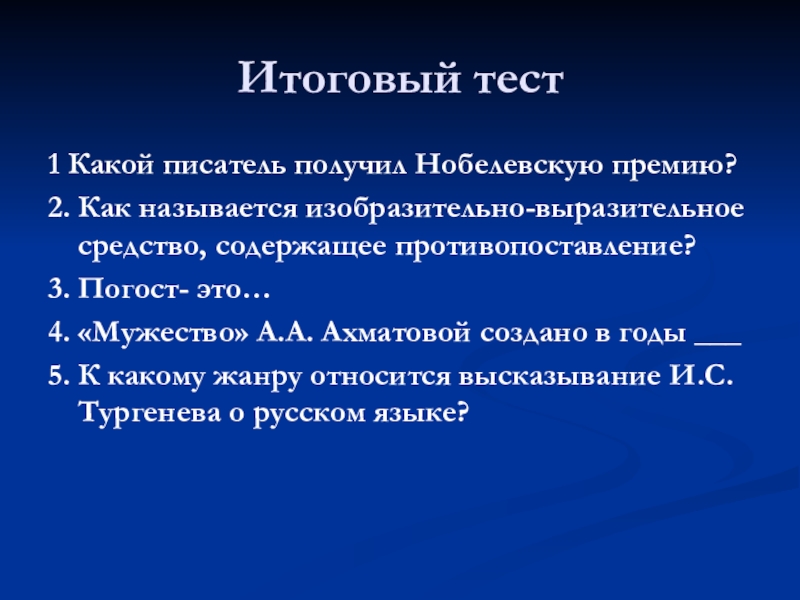 Итоговый тест

1 Какой писатель получил Нобелевскую премию?

2. Как называется изобразительно-выразительное средство, содержащее противопоставление?

3. Погост- это…

4. «Мужество» А.А. Ахматовой создано в годы ___

5. К какому жанру относится высказывание И.С. Тургенева о русском языке?